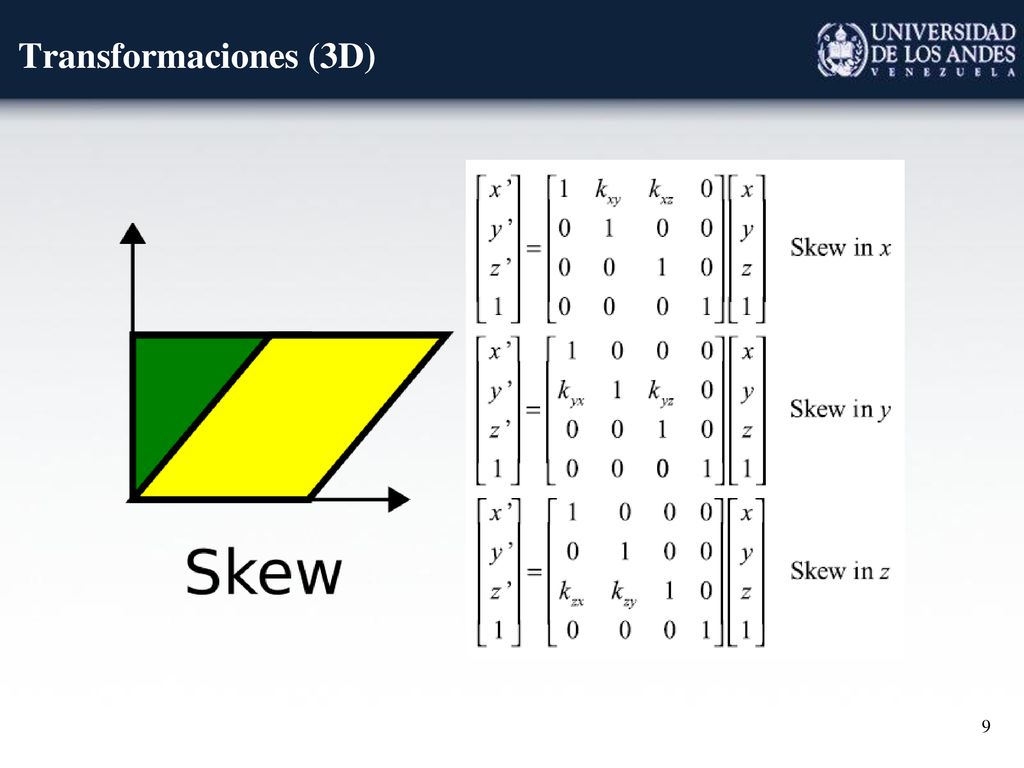 Transformaciones (3D)

UNIVERSIDAD DE LOS ANDES VENEZUELA

Skew

$\begin{bmatrix} x' \\ y' \\ z' \\ 1 \end{bmatrix} = \begin{bmatrix} 1 & k_{xy} & k_{xz} & 0 \\ 0 & 1 & 0 & 0 \\ 0 & 0 & 1 & 0 \\ 0 & 0 & 0 & 1 \end{bmatrix} \begin{bmatrix} x \\ y \\ z \\ 1 \end{bmatrix}$ Skew in $x$

$\begin{bmatrix} x' \\ y' \\ z' \\ 1 \end{bmatrix} = \begin{bmatrix} 1 & 0 & 0 & 0 \\ k_{yx} & 1 & k_{yz} & 0 \\ 0 & 0 & 1 & 0 \\ 0 & 0 & 0 & 1 \end{bmatrix} \begin{bmatrix} x \\ y \\ z \\ 1 \end{bmatrix}$ Skew in $y$

$\begin{bmatrix} x' \\ y' \\ z' \\ 1 \end{bmatrix} = \begin{bmatrix} 1 & 0 & 0 & 0 \\ 0 & 1 & 0 & 0 \\ k_{zx} & k_{zy} & 1 & 0 \\ 0 & 0 & 0 & 1 \end{bmatrix} \begin{bmatrix} x \\ y \\ z \\ 1 \end{bmatrix}$ Skew in $z$

9